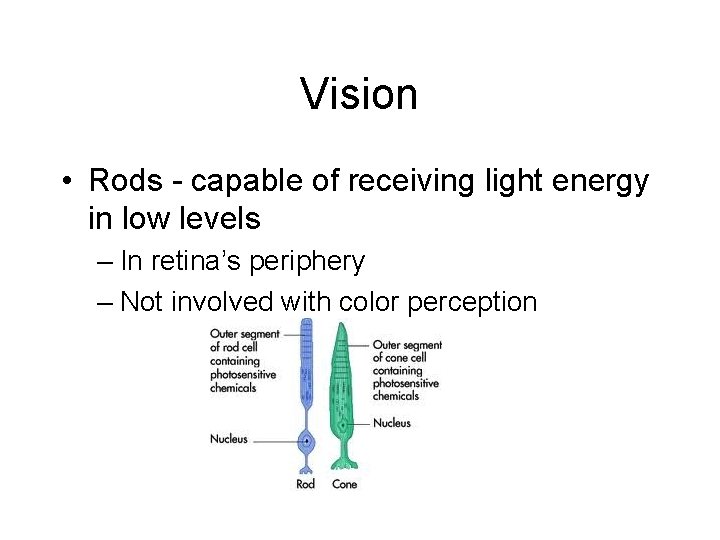 Vision

• Rods - capable of receiving light energy in low levels

– In retina's periphery

– Not involved with color perception

Outer segment of rod cell containing photosensitive chemicals

Nucleus

Outer segment of cone cell containing photosensitive chemicals

Nucleus

Rod

Cone